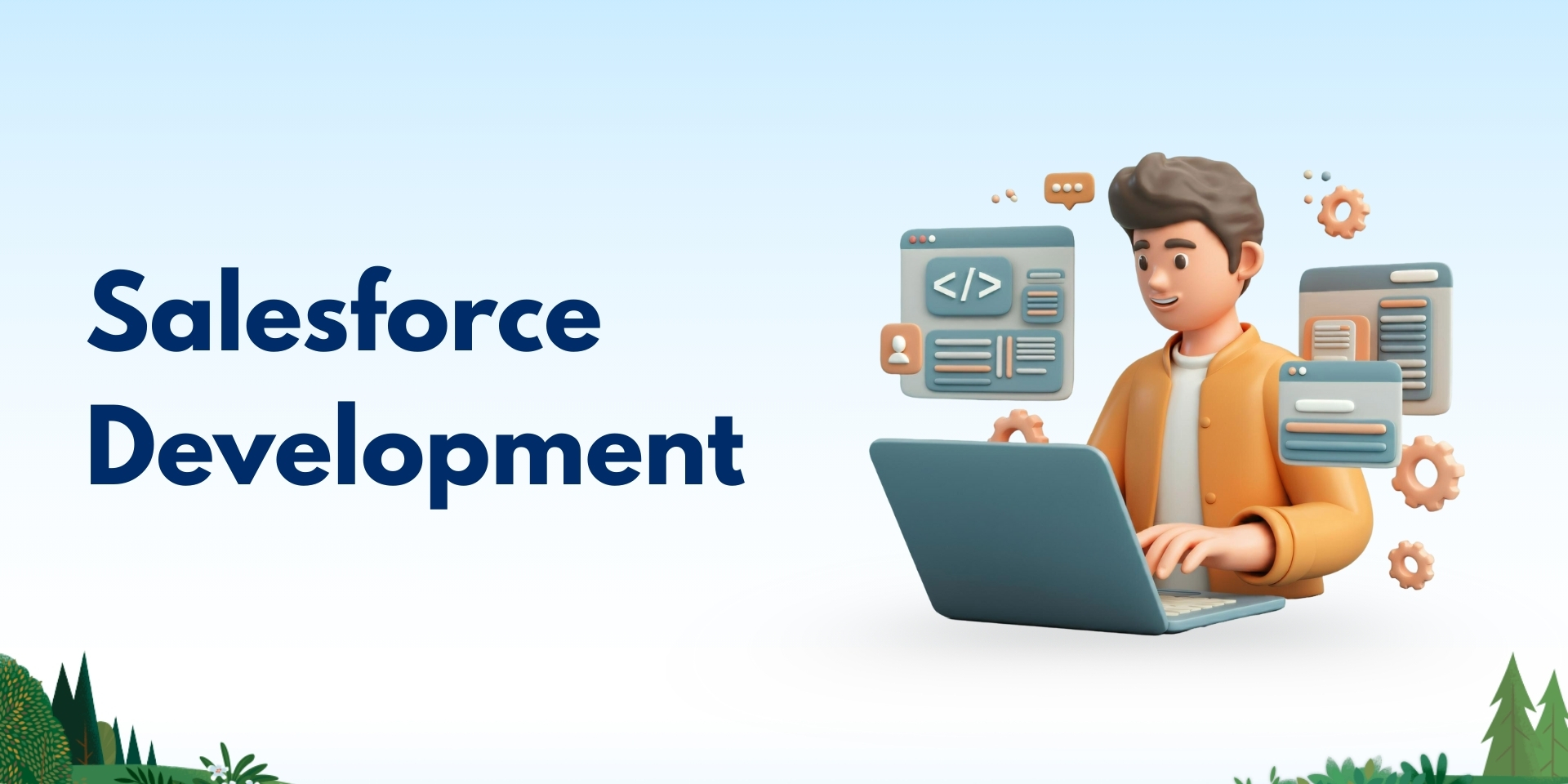 Salesforce Development

</>